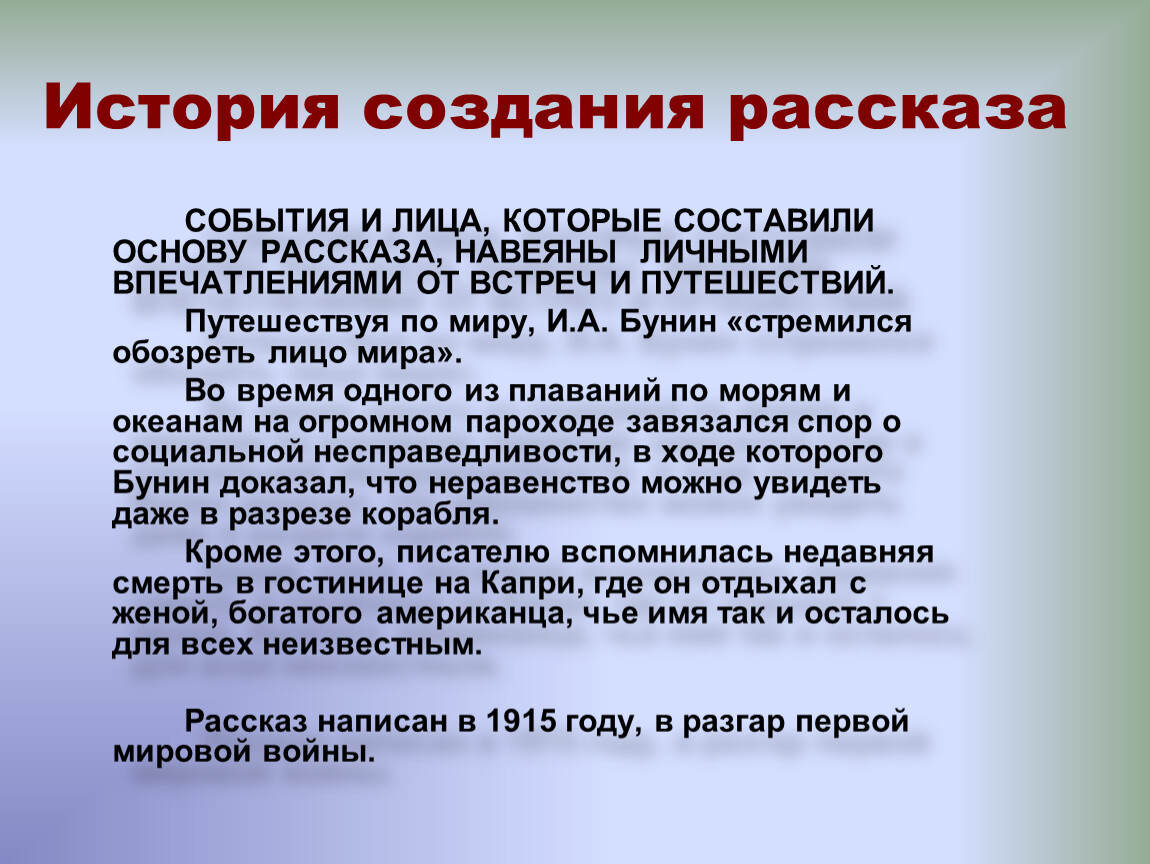 История создания рассказа

СОБЫТИЯ И ЛИЦА, КОТОРЫЕ СОСТАВИЛИ ОСНОВУ РАССКАЗА, НАВЕЯНЫ ЛИЧНЫМИ ВПЕЧАТЛЕНИЯМИ ОТ ВСТРЕЧ И ПУТЕШЕСТВИЙ.

Путешествуя по миру, И.А. Бунин «стремился обозреть лицо мира».

Во время одного из плаваний по морям и океанам на огромном пароходе завязался спор о социальной несправедливости, в ходе которого Бунин доказал, что неравенство можно увидеть даже в разрезе корабля.

Кроме этого, писателю вспомнилась недавняя смерть в гостинице на Капри, где он отдыхал с женой, богатого американца, чье имя так и осталось для всех неизвестным.

Рассказ написан в 1915 году, в разгар первой мировой войны.